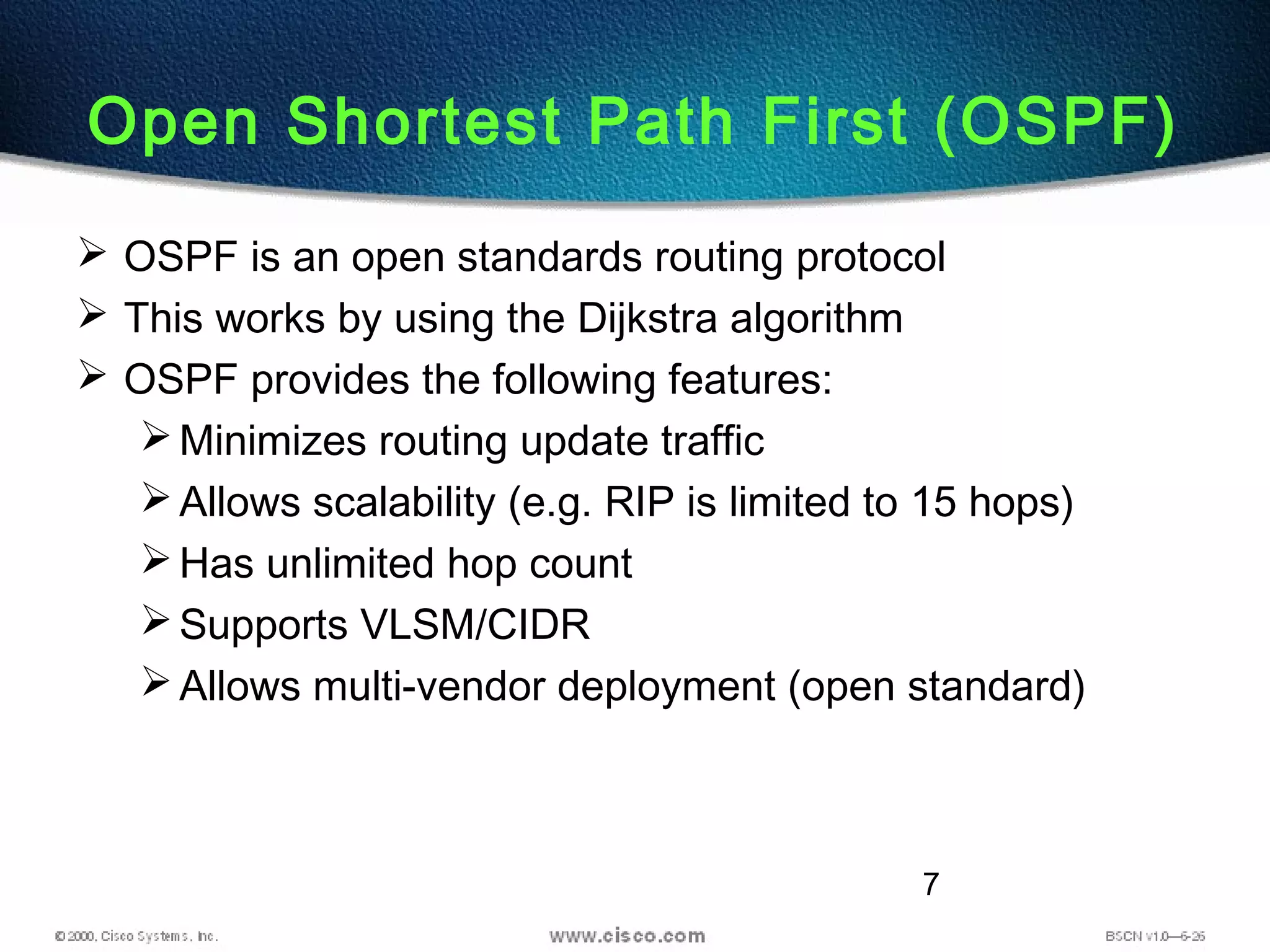 Open Shortest Path First (OSPF)

➢ OSPF is an open standards routing protocol
➢ This works by using the Dijkstra algorithm
➢ OSPF provides the following features:
➢ Minimizes routing update traffic
➢ Allows scalability (e.g. RIP is limited to 15 hops)
➢ Has unlimited hop count
➢ Supports VLSM/CIDR
➢ Allows multi-vendor deployment (open standard)

7

© 2000, Cisco Systems, Inc.
www.cisco.com
BSCN v1.0—6-26